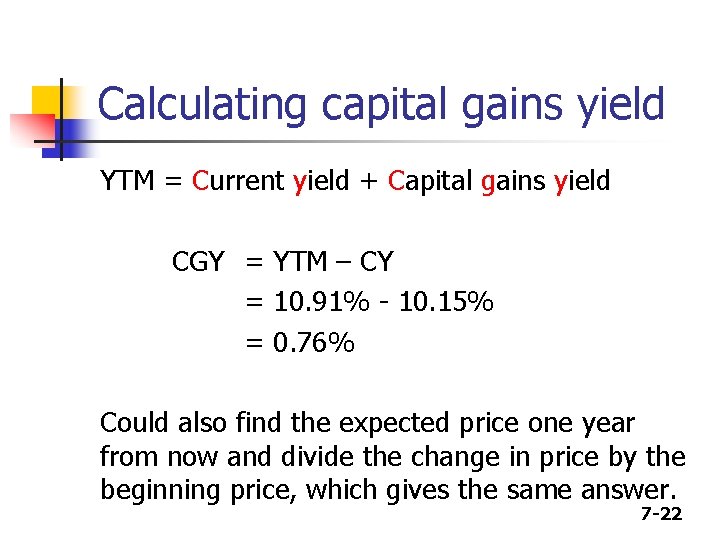 Calculating capital gains yield

YTM = Current yield + Capital gains yield

CGY = YTM – CY
= 10.91% - 10.15%
= 0.76%

Could also find the expected price one year from now and divide the change in price by the beginning price, which gives the same answer.

7-22